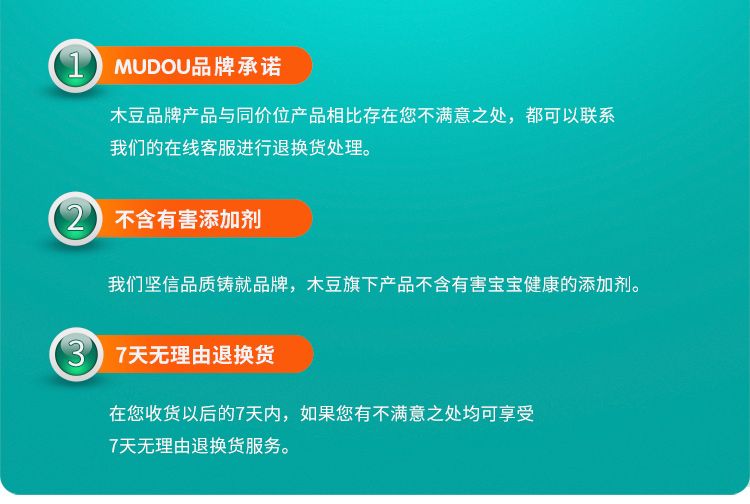 1 MUDOU品牌承诺

木豆品牌产品与同价位产品相比存在您不满意之处，都可以联系我们的在线客服进行退换货处理。

2 不含有害添加剂

我们坚信品质铸就品牌，木豆旗下产品不含有害宝宝健康的添加剂。

3 7天无理由退换货

在您收货以后的7天内，如果您有不满意之处均可享受7天无理由退换货服务。